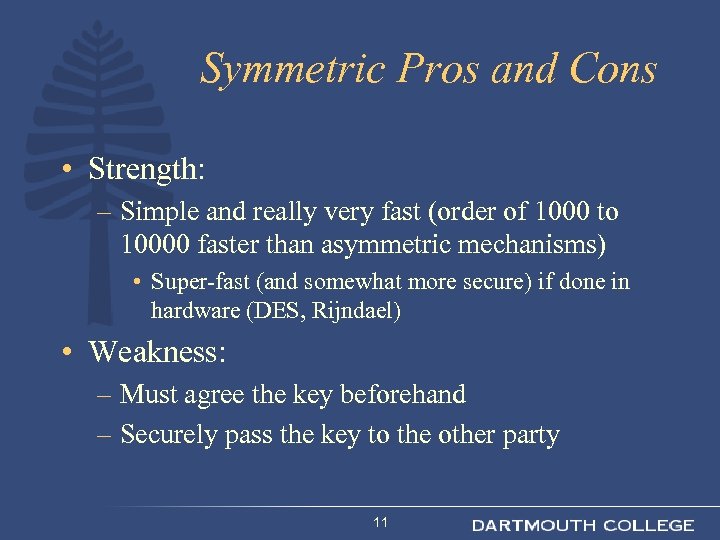 Symmetric Pros and Cons

• Strength:
– Simple and really very fast (order of 1000 to 10000 faster than asymmetric mechanisms)
• Super-fast (and somewhat more secure) if done in hardware (DES, Rijndael)

• Weakness:
– Must agree the key beforehand
– Securely pass the key to the other party

11

DARTMOUTH COLLEGE